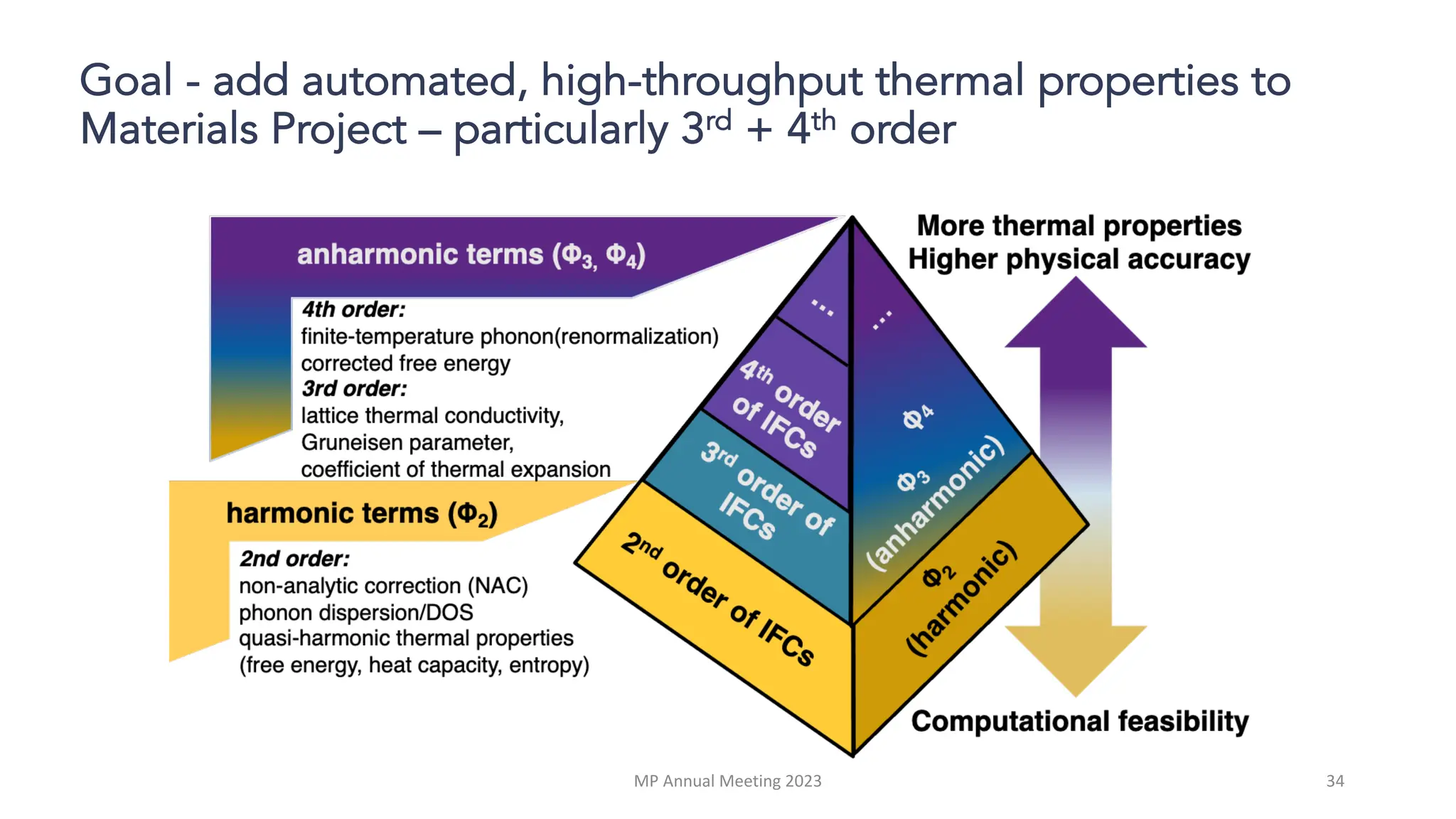 Goal - add automated, high-throughput thermal properties to Materials Project – particularly 3$^{rd}$ + 4$^{th}$ order

anharmonic terms ($\Phi_3$, $\Phi_4$)

4th order:
finite-temperature phonon(renormalization)
corrected free energy
3rd order:
lattice thermal conductivity,
Gruneisen parameter,
coefficient of thermal expansion

harmonic terms ($\Phi_2$)

2nd order:
non-analytic correction (NAC)
phonon dispersion/DOS
quasi-harmonic thermal properties
(free energy, heat capacity, entropy)

...

4$^{th}$ order of IFCs

3$^{rd}$ order of IFCs

2$^{nd}$ order of IFCs

...

$\Phi_4$

$\Phi_3$
(anharmonic)

$\Phi_2$
(harmonic)

More thermal properties
Higher physical accuracy

Computational feasibility

MP Annual Meeting 2023

34